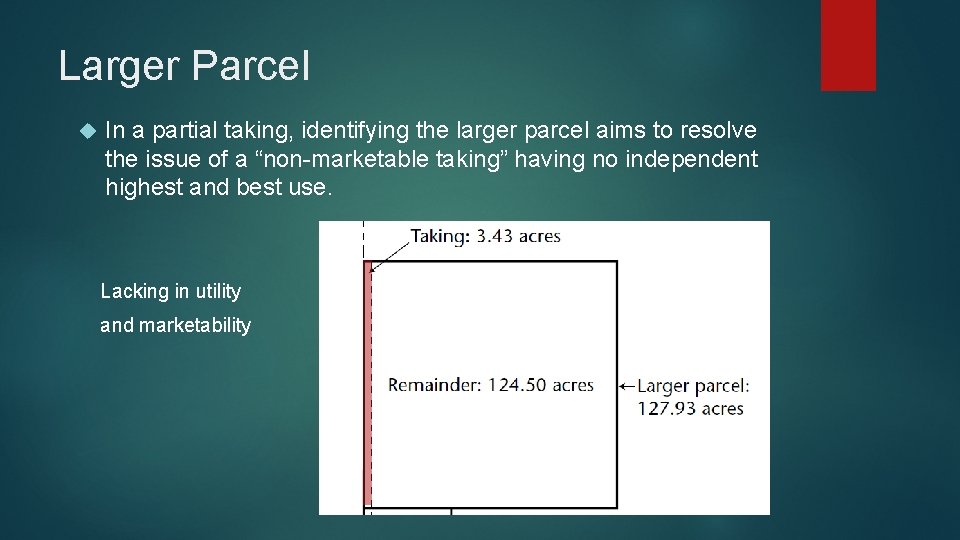 Larger Parcel

In a partial taking, identifying the larger parcel aims to resolve the issue of a “non-marketable taking” having no independent highest and best use.

Lacking in utility and marketability

Taking: 3.43 acres

Remainder: 124.50 acres

Larger parcel: 127.93 acres